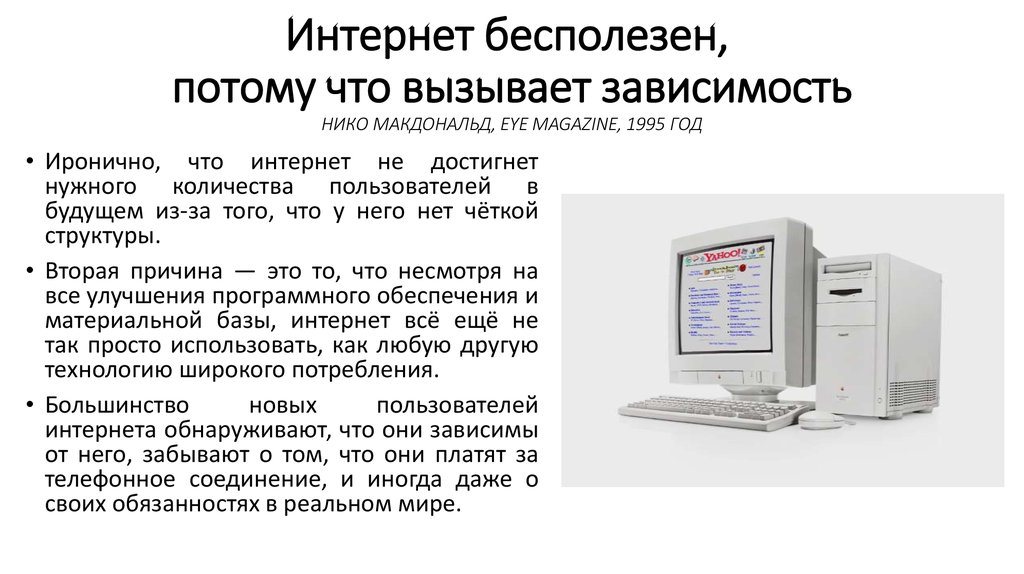 Интернет бесполезен, потому что вызывает зависимость

НИКО МАКДОНАЛЬД, EYE MAGAZINE, 1995 ГОД

• Иронично, что интернет не достигнет нужного количества пользователей в будущем из-за того, что у него нет чёткой структуры.

• Вторая причина — это то, что несмотря на все улучшения программного обеспечения и материальной базы, интернет всё ещё не так просто использовать, как любую другую технологию широкого потребления.

• Большинство новых пользователей интернета обнаруживают, что они зависимы от него, забывают о том, что они платят за телефонное соединение, и иногда даже о своих обязанностях в реальном мире.

YAHOO!